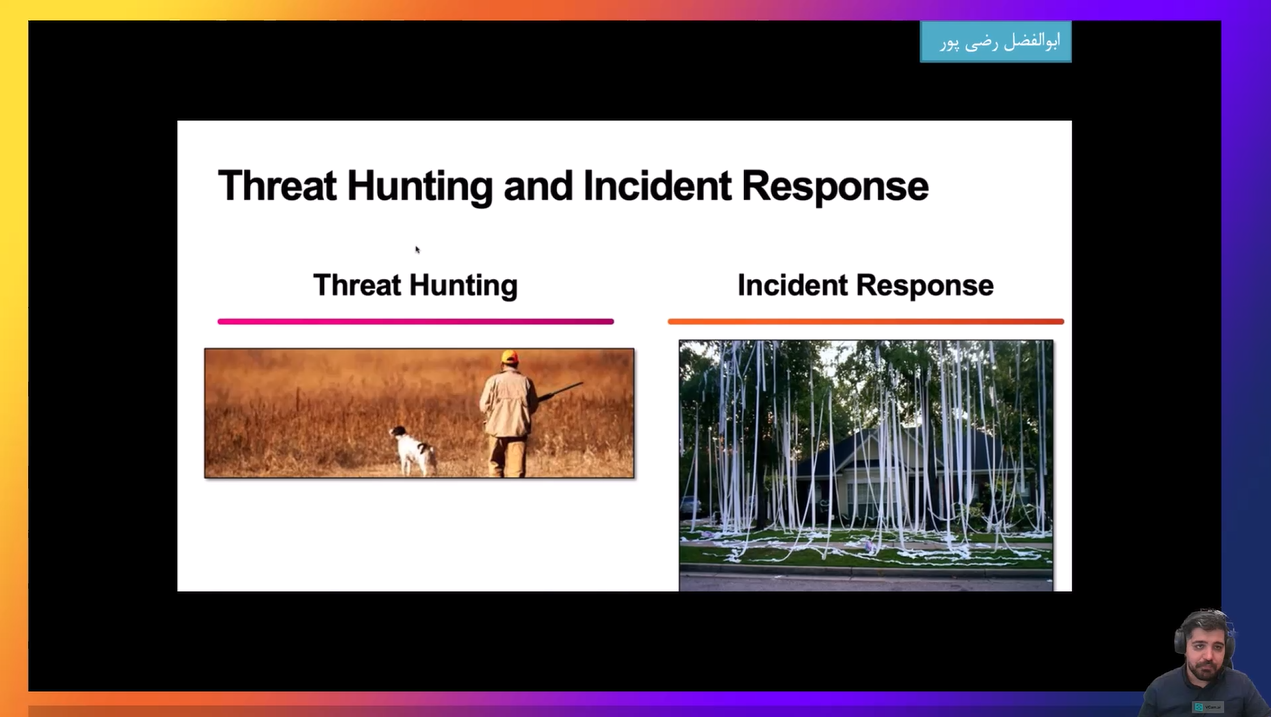 ابوالفضل رضی پور

Threat Hunting and Incident Response

Threat Hunting

Incident Response